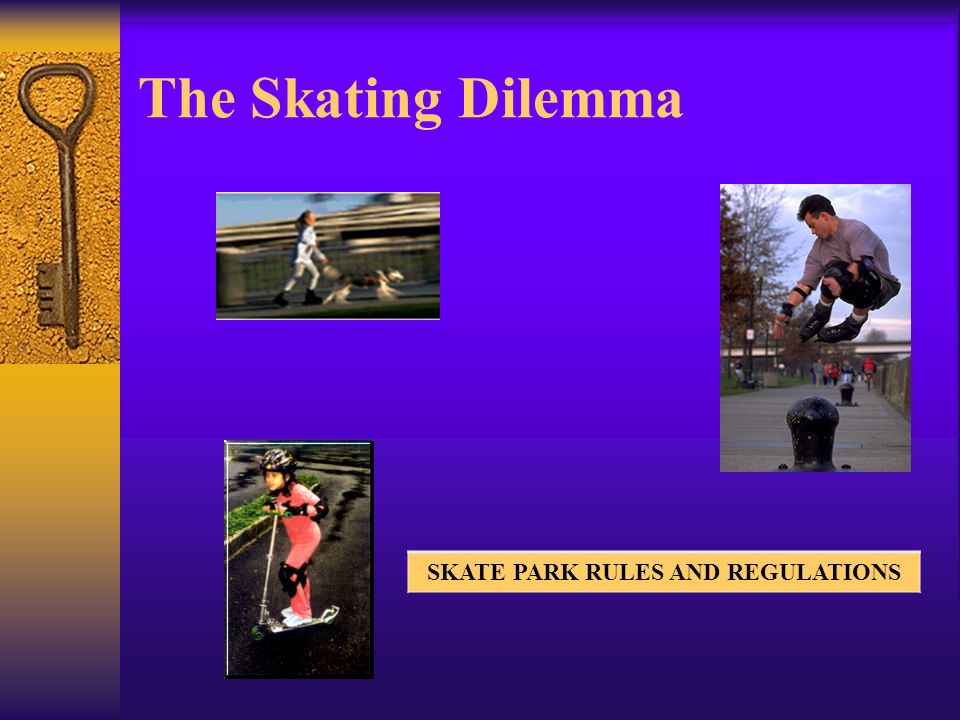 The Skating Dilemma

SKATE PARK RULES AND REGULATIONS